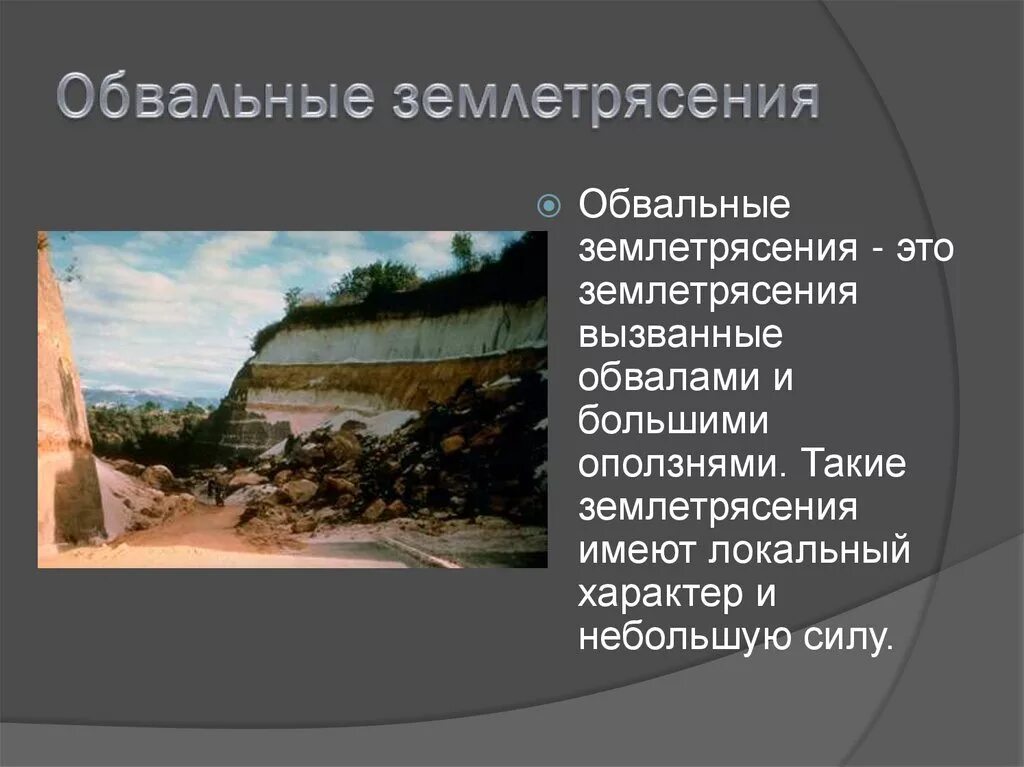 Обвальные землетрясения

Обвальные землетрясения - это землетрясения вызванные обвалами и большими оползнями. Такие землетрясения имеют локальный характер и небольшую силу.